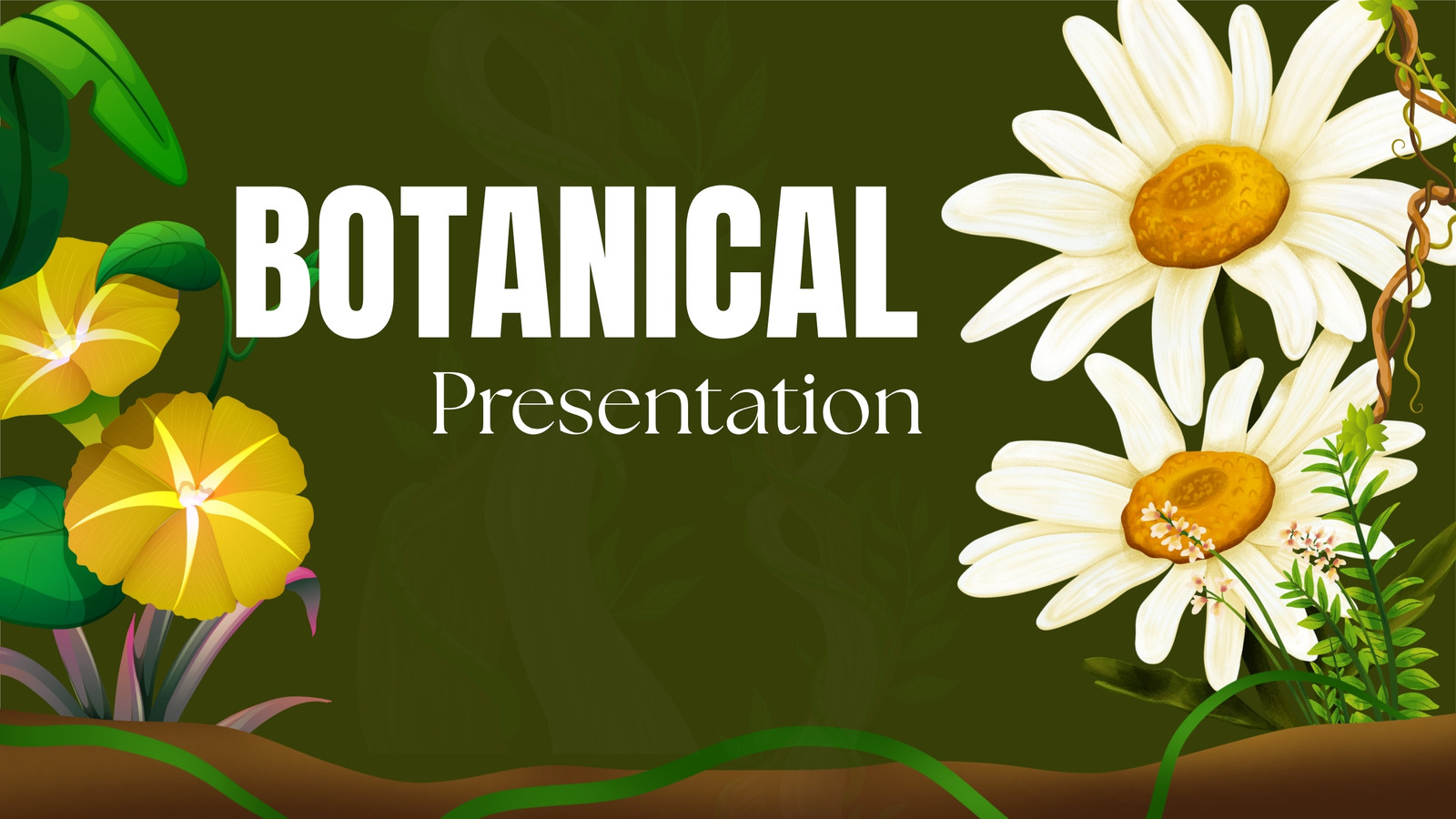 BOTANICAL
Presentation